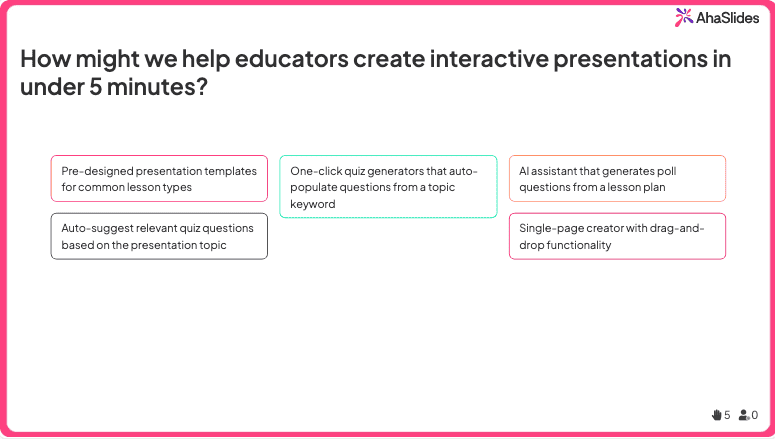 AhaSlides

How might we help educators create interactive presentations in under 5 minutes?

Pre-designed presentation templates for common lesson types

Auto-suggest relevant quiz questions based on the presentation topic

One-click quiz generators that auto-populate questions from a topic keyword

AI assistant that generates poll questions from a lesson plan

Single-page creator with drag-and-drop functionality

5 0